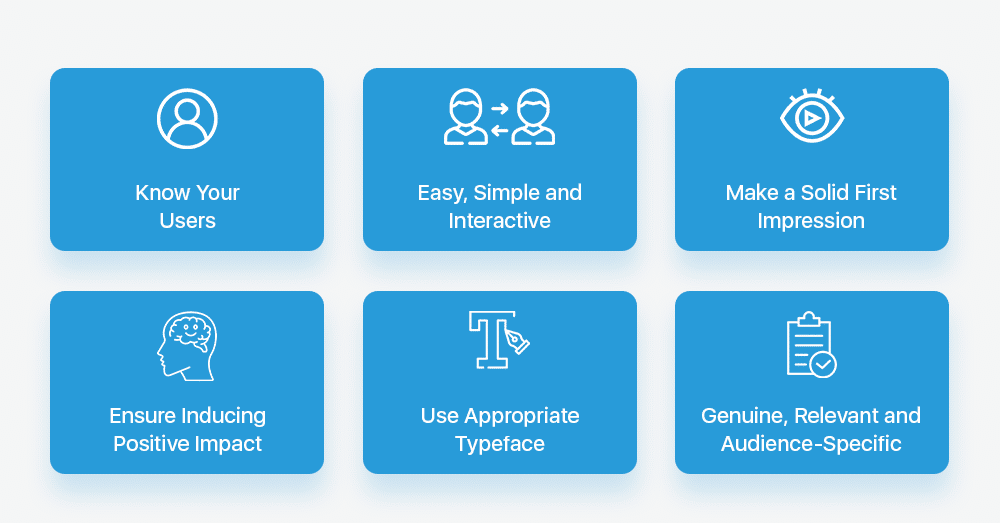 Know Your Users

Easy, Simple and Interactive

Make a Solid First Impression

Ensure Inducing Positive Impact

Use Appropriate Typeface

Genuine, Relevant and Audience-Specific